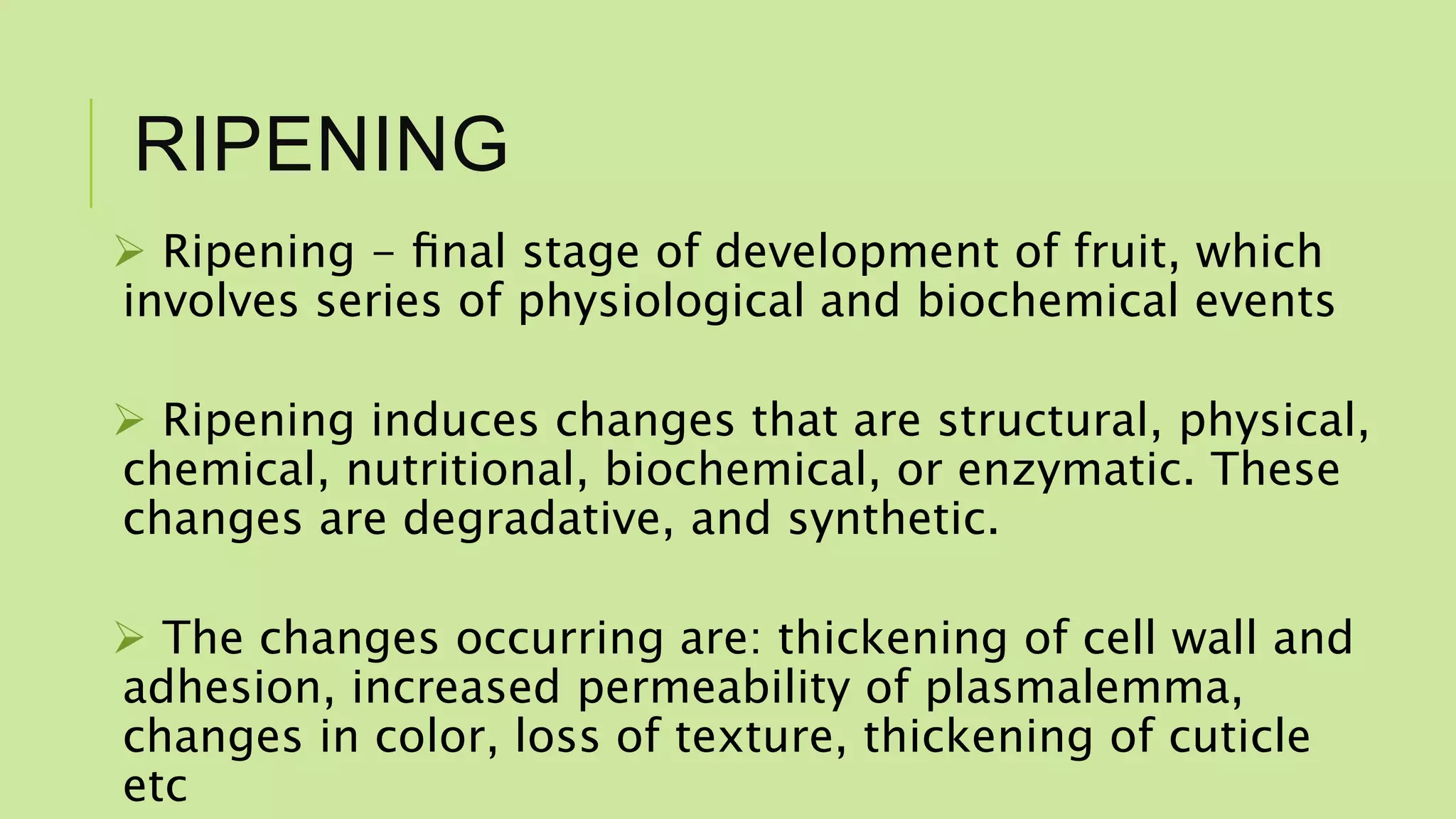 RIPENING

➢ Ripening – final stage of development of fruit, which involves series of physiological and biochemical events

➢ Ripening induces changes that are structural, physical, chemical, nutritional, biochemical, or enzymatic. These changes are degradative, and synthetic.

➢ The changes occurring are: thickening of cell wall and adhesion, increased permeability of plasmalemma, changes in color, loss of texture, thickening of cuticle etc